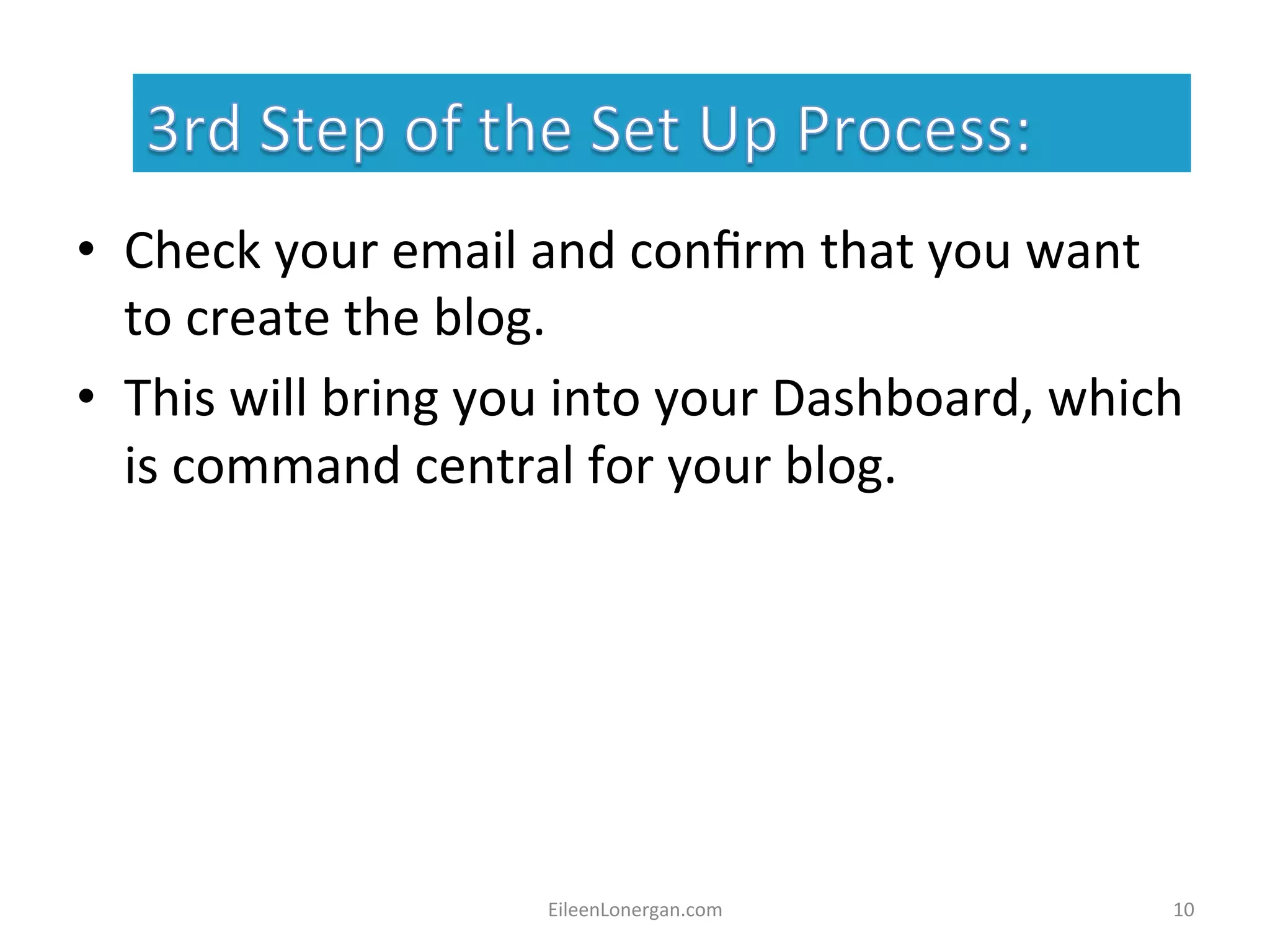 3rd Step of the Set Up Process:

• Check your email and confirm that you want to create the blog.

• This will bring you into your Dashboard, which is command central for your blog.

EileenLonergan.com

10